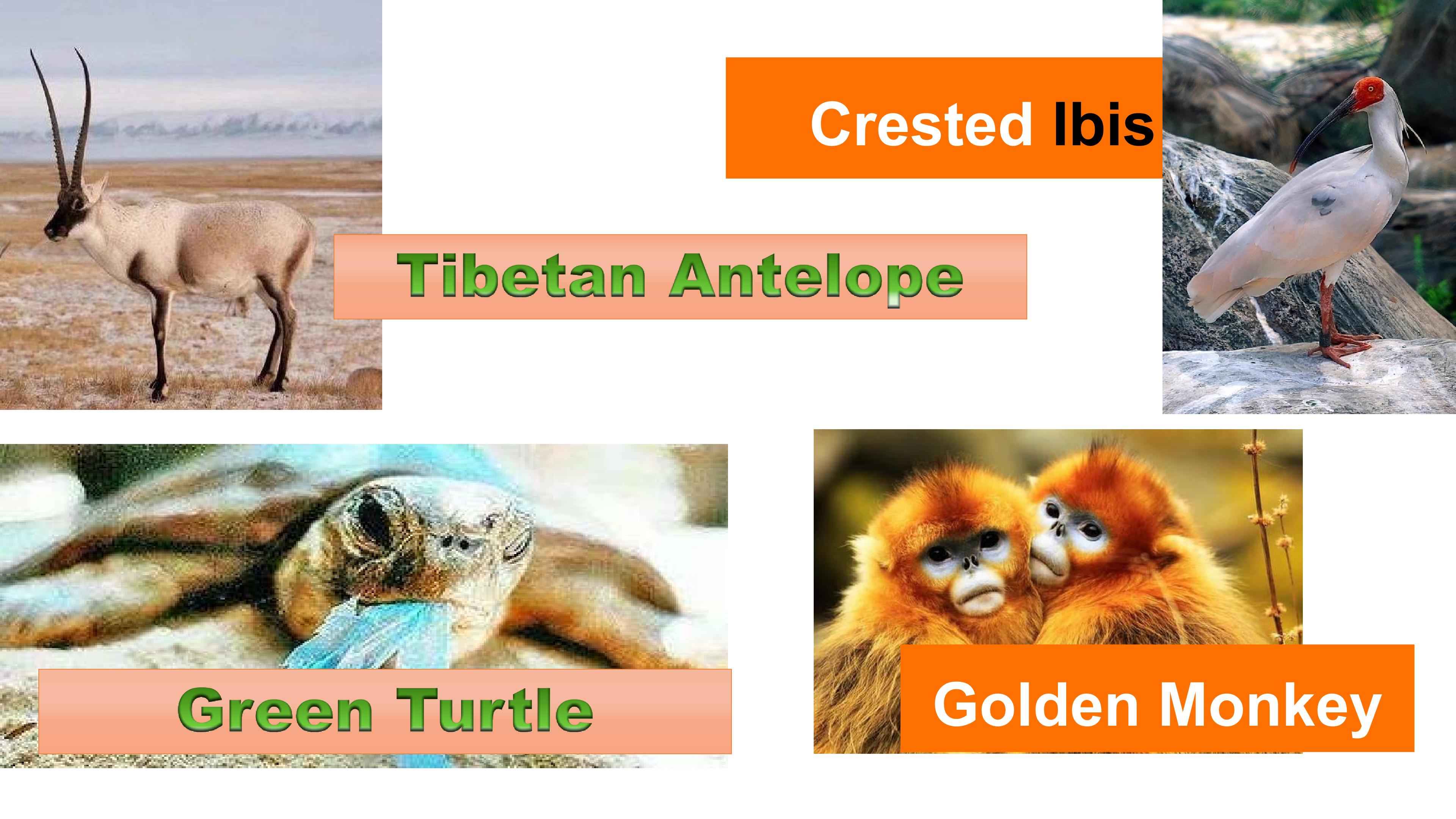 Crested Ibis

Tibetan Antelope

Green Turtle

Golden Monkey